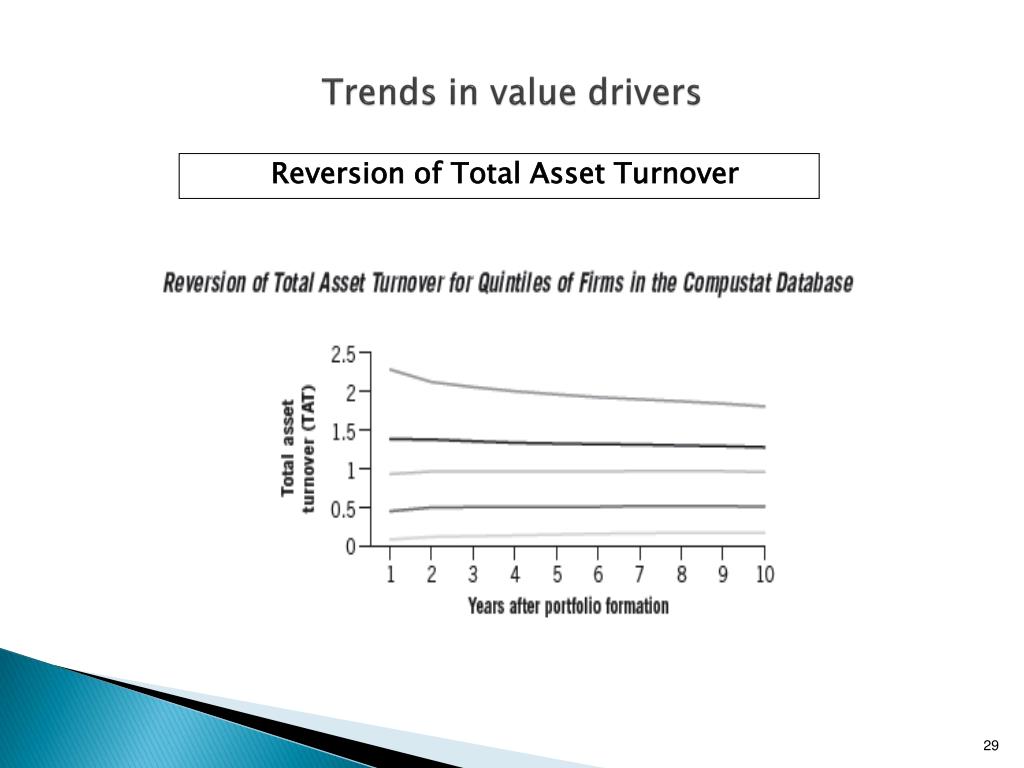 Trends in value drivers

Reversion of Total Asset Turnover

Reversion of Total Asset Turnover for Quintiles of Firms in the Compustat Database

Total asset turnover (TAT)

2.5
2
1.5
1
0.5
0

1 2 3 4 5 6 7 8 9 10

Years after portfolio formation

29